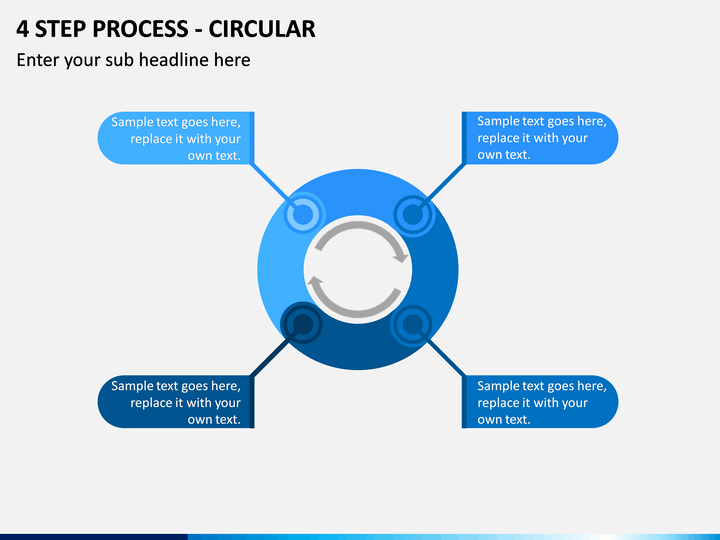 4 STEP PROCESS - CIRCULAR

Enter your sub headline here

Sample text goes here, replace it with your own text.

Sample text goes here, replace it with your own text.

Sample text goes here, replace it with your own text.

Sample text goes here, replace it with your own text.